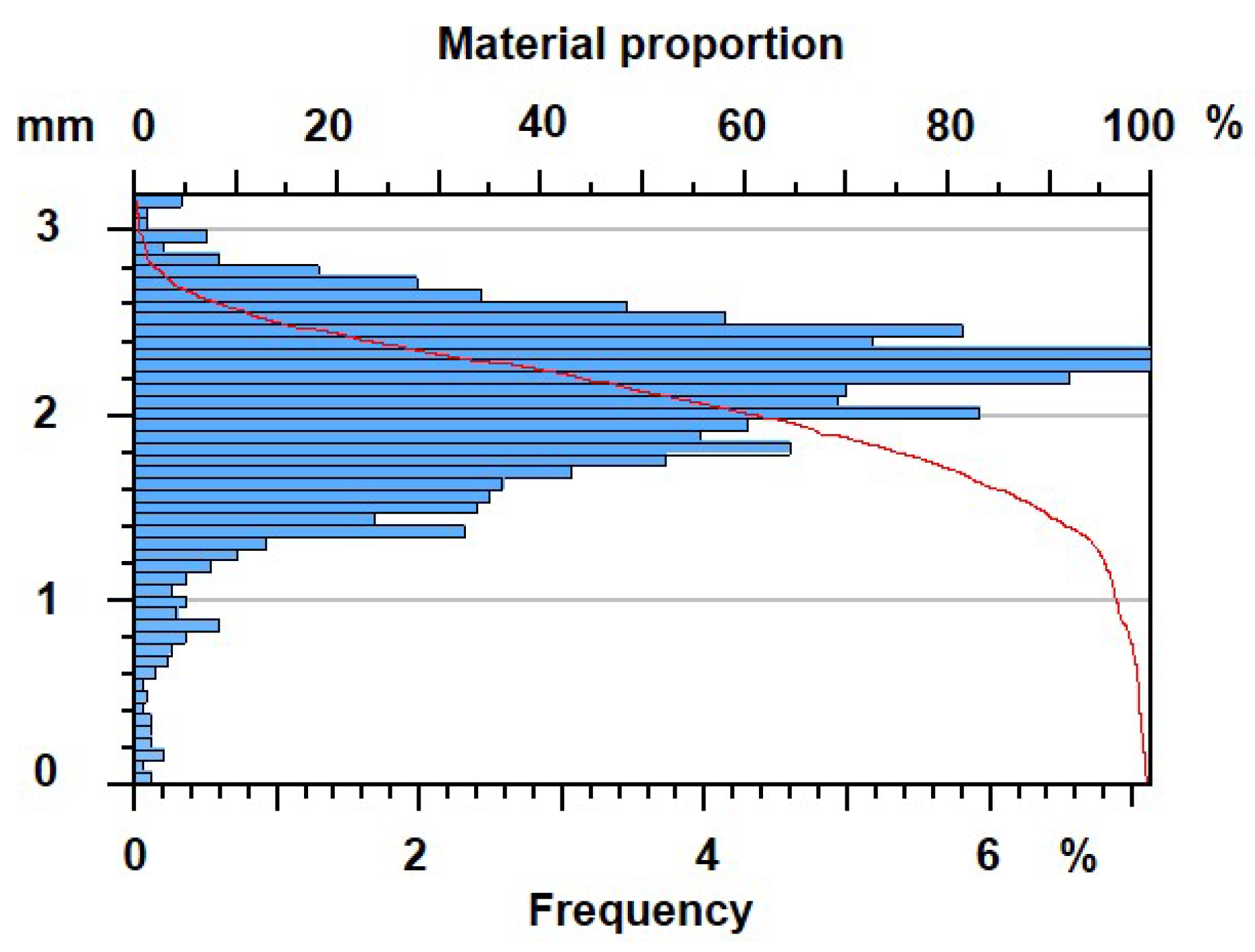 Material proportion

mm 0 20 40 60 80 100 %

3
2
1
0

0 2 4 6 %

Frequency